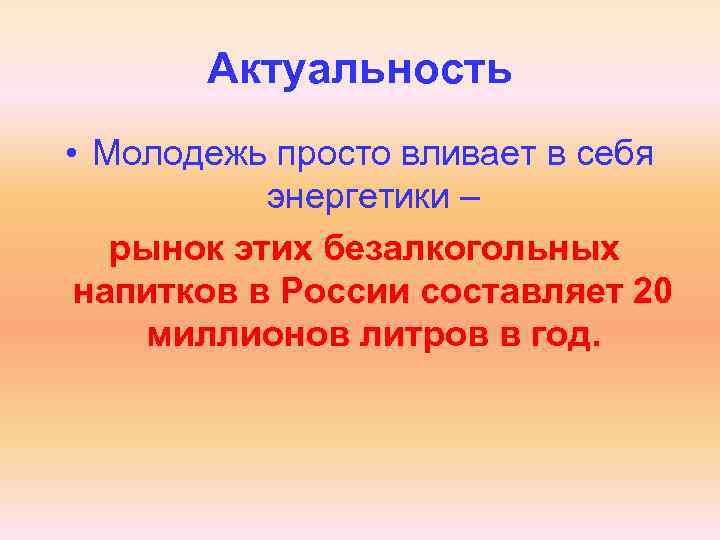 Актуальность

• Молодежь просто вливает в себя энергетики –

рынок этих безалкогольных напитков в России составляет 20 миллионов литров в год.